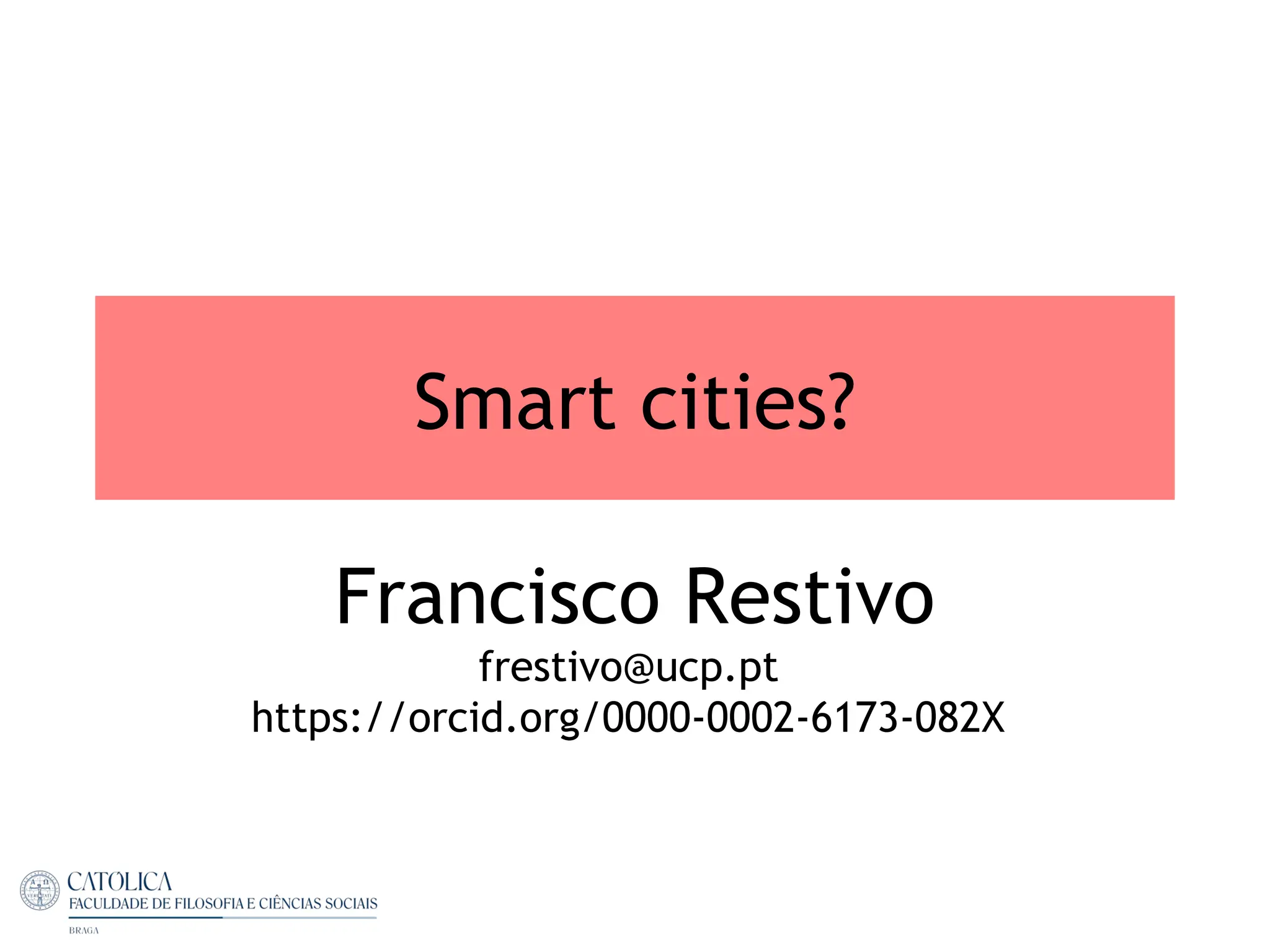 Smart cities?

Francisco Restivo
frestivo@ucp.pt
https://orcid.org/0000-0002-6173-082X

CATÓLICA
FACULDADE DE FILOSOFIA E CIÊNCIAS SOCIAIS
BRAGA